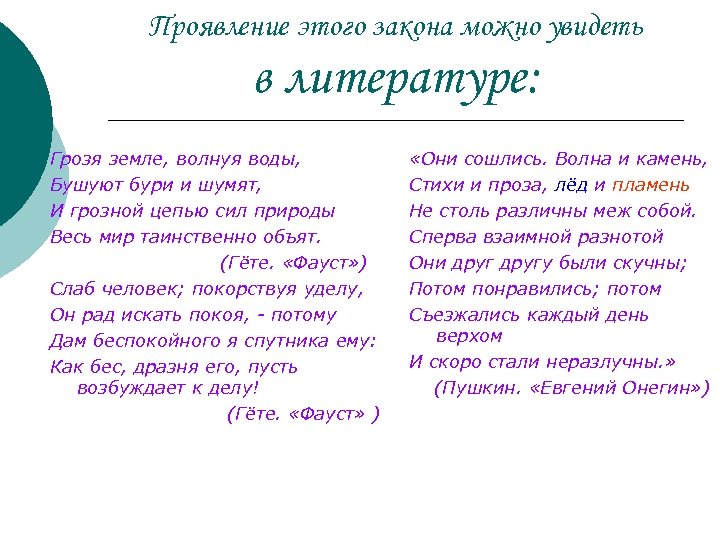 Проявление этого закона можно увидеть

в литературе:

Грозя земле, волнуя воды,
Бушуют бури и шумят,
И грозной цепью сил природы
Весь мир таинственно объят.
(Гёте. «Фауст»)

Слаб человек; покорствуя уделу,
Он рад искать покоя, - потому
Дам беспокойного я спутника ему:
Как бес, дразня его, пусть возбуждает к делу!
(Гёте. «Фауст» )

«Они сошлись. Волна и камень,
Стихи и проза, лёд и пламень
Не столь различны меж собой.
Сперва взаимной разнотой
Они друг другу были скучны;
Потом понравились; потом
Съезжались каждый день верхом
И скоро стали неразлучны.»
(Пушкин. «Евгений Онегин»)